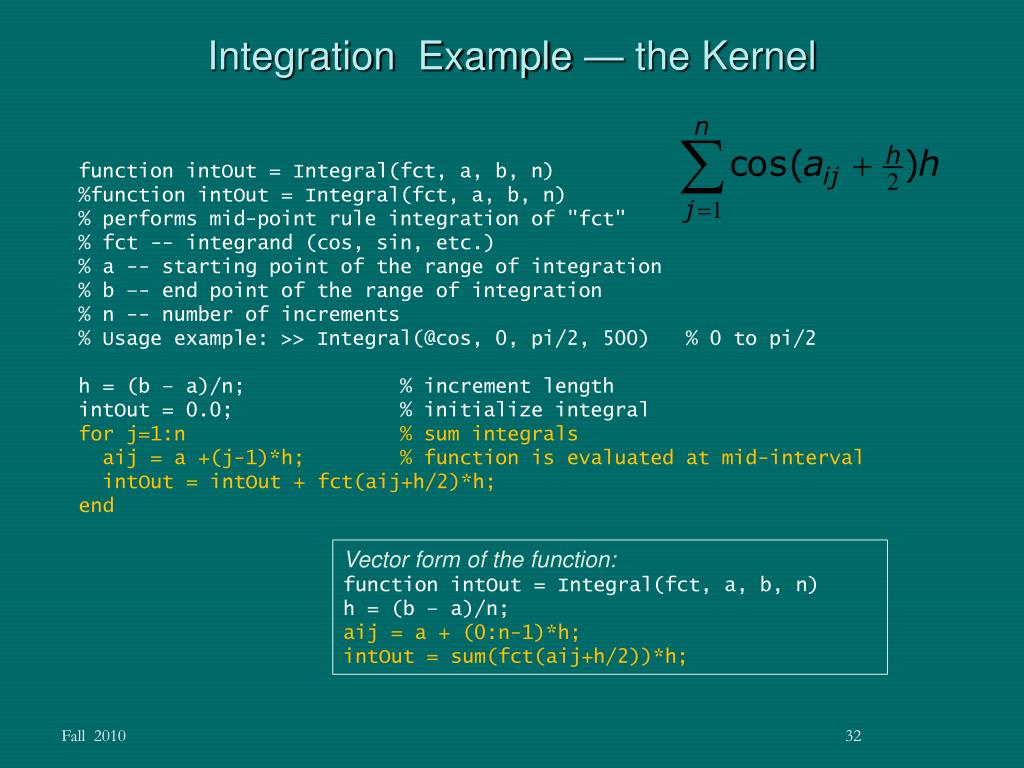 Integration Example — the Kernel

$\sum_{j=1}^{n} \cos(a_{ij} + \frac{h}{2})h$

function intOut = Integral(fct, a, b, n)
%function intOut = Integral(fct, a, b, n)
% performs mid-point rule integration of "fct"
% fct -- integrand (cos, sin, etc.)
% a -- starting point of the range of integration
% b -- end point of the range of integration
% n -- number of increments
% Usage example: >> Integral(@cos, 0, pi/2, 500) % 0 to pi/2

h = (b - a)/n; % increment length
intOut = 0.0; % initialize integral
for j=1:n % sum integrals
aij = a +(j-1)*h; % function is evaluated at mid-interval
intOut = intOut + fct(aij+h/2)*h;
end

Vector form of the function:
function intOut = Integral(fct, a, b, n)
h = (b - a)/n;
aij = a + (0:n-1)*h;
intOut = sum(fct(aij+h/2))*h;

Fall 2010

32